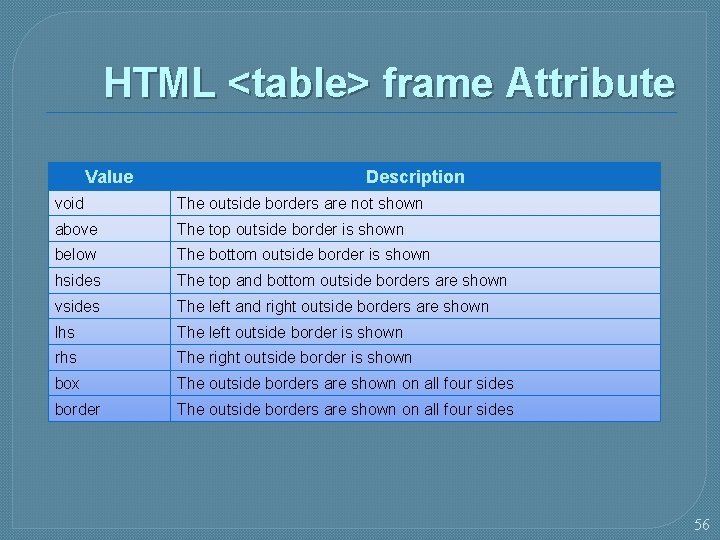 HTML <table> frame Attribute

| Value | Description |
|---|---|
| void | The outside borders are not shown |
| above | The top outside border is shown |
| below | The bottom outside border is shown |
| hsides | The top and bottom outside borders are shown |
| vsides | The left and right outside borders are shown |
| lhs | The left outside border is shown |
| rhs | The right outside border is shown |
| box | The outside borders are shown on all four sides |
| border | The outside borders are shown on all four sides |

56